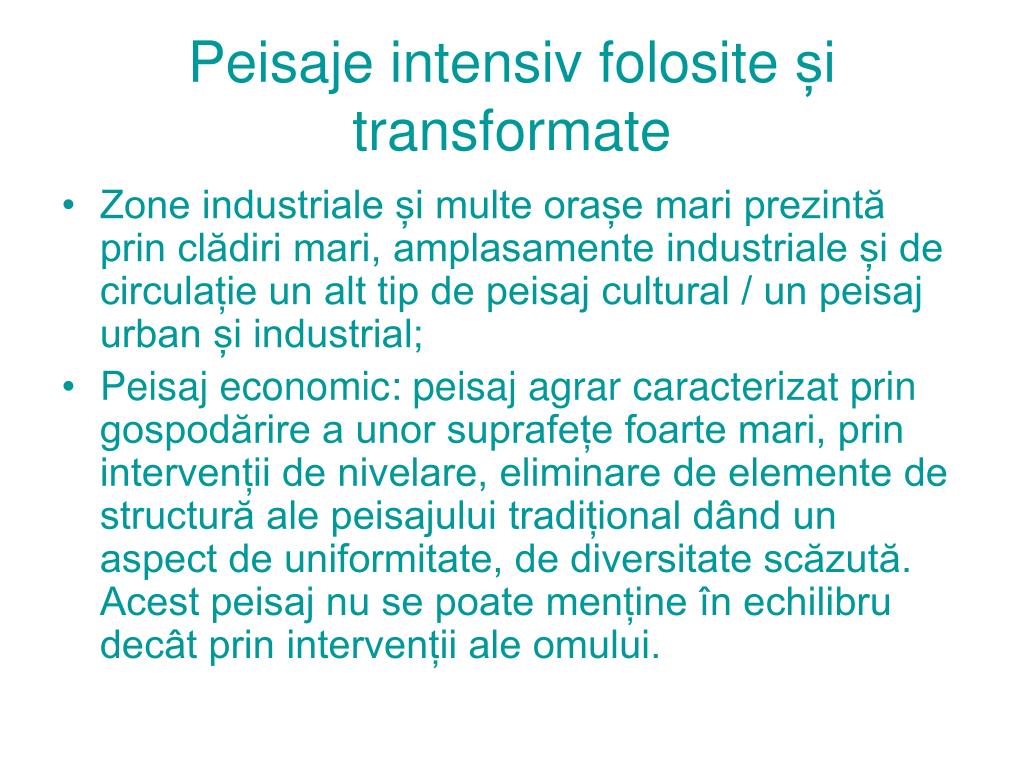 Peisaje intensiv folosite și transformate

• Zone industriale și multe orașe mari prezintă prin clădiri mari, amplasamente industriale și de circulație un alt tip de peisaj cultural / un peisaj urban și industrial;
• Peisaj economic: peisaj agrar caracterizat prin gospodărire a unor suprafețe foarte mari, prin intervenții de nivelare, eliminare de elemente de structură ale peisajului tradițional dând un aspect de uniformitate, de diversitate scăzută. Acest peisaj nu se poate menține în echilibru decât prin intervenții ale omului.